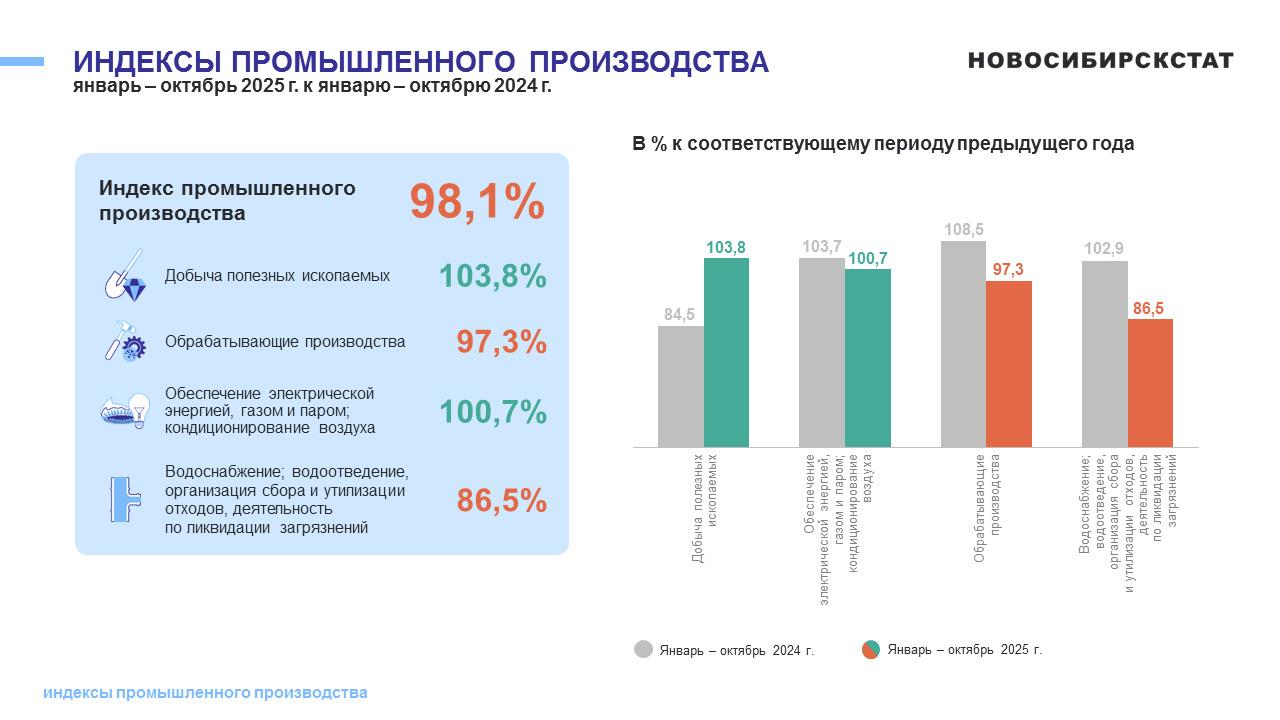 ИНДЕКСЫ ПРОМЫШЛЕННОГО ПРОИЗВОДСТВА
январь – октябрь 2025 г. к январю – октябрю 2024 г.

НОВОСИБИРСКСТАТ

Индекс промышленного производства 98,1%

Добыча полезных ископаемых 103,8%

Обрабатывающие производства 97,3%

Обеспечение электрической энергией, газом и паром; кондиционирование воздуха 100,7%

Водоснабжение; водоотведение, организация сбора и утилизации отходов, деятельность по ликвидации загрязнений 86,5%

В % к соответствующему периоду предыдущего года

84,5
103,8
103,7
100,7
108,5
97,3
102,9
86,5

Добыча полезных ископаемых
Обеспечение электрической энергией, газом и паром; кондиционирование воздуха
Обрабатывающие производства
Водоснабжение; водоотведение, организация сбора и утилизации отходов, деятельность по ликвидации загрязнений

Январь – октябрь 2024 г.
Январь – октябрь 2025 г.

индексы промышленного производства